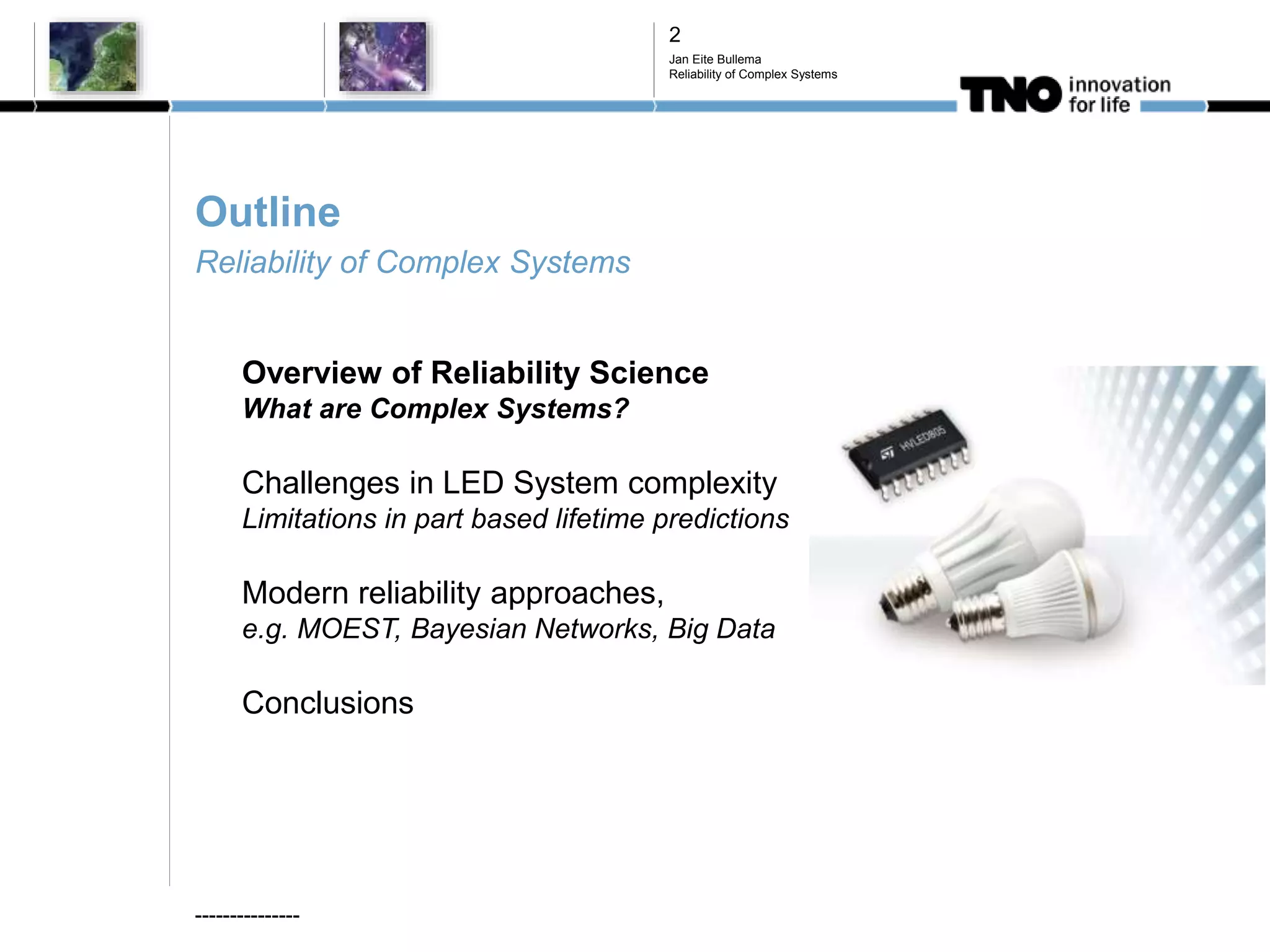 2
Jan Eite Bullema
Reliability of Complex Systems

TNO innovation for life

Outline
Reliability of Complex Systems

Overview of Reliability Science
What are Complex Systems?

Challenges in LED System complexity
Limitations in part based lifetime predictions

Modern reliability approaches,
e.g. MOEST, Bayesian Networks, Big Data

Conclusions

ST HVLED805

---------------